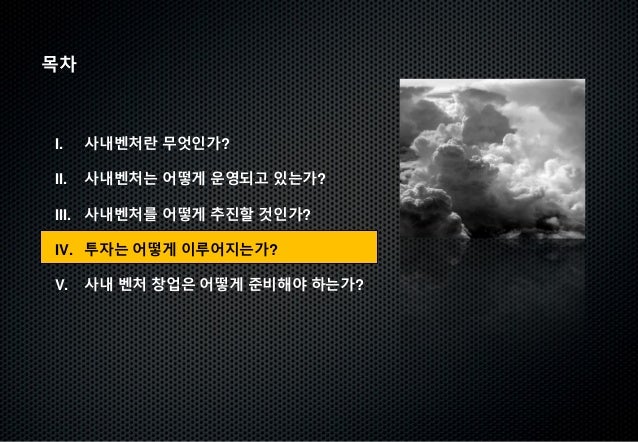 목차

I. 사내벤처란 무엇인가?

II. 사내벤처는 어떻게 운영되고 있는가?

III. 사내벤처를 어떻게 추진할 것인가?

IV. 투자는 어떻게 이루어지는가?

V. 사내 벤처 창업은 어떻게 준비해야 하는가?